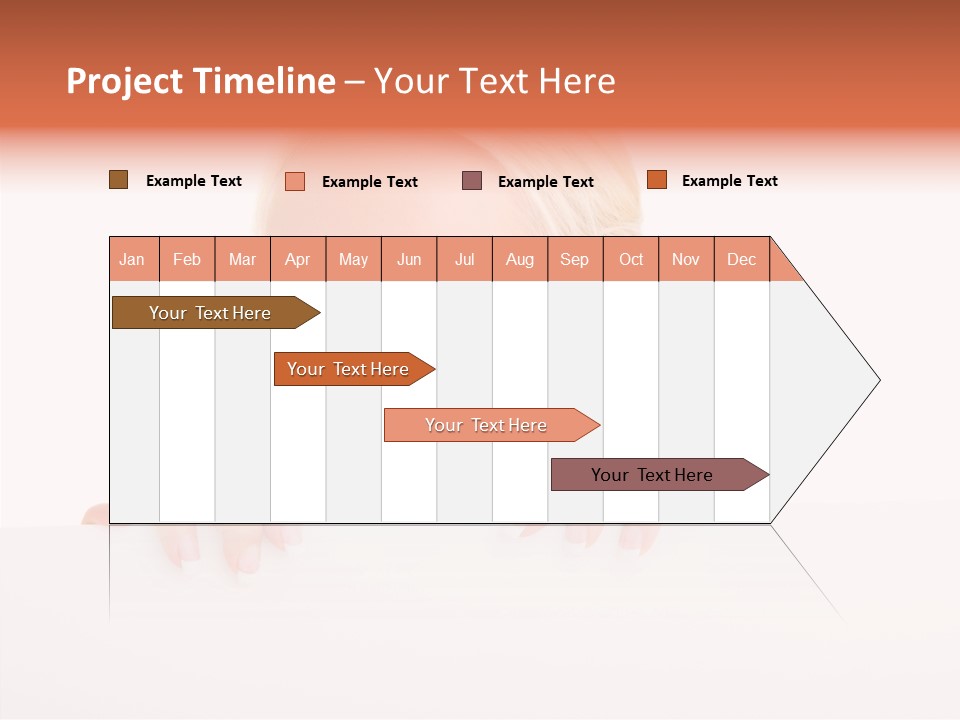 Project Timeline – Your Text Here

Example Text Example Text Example Text Example Text

| Jan | Feb | Mar | Apr | May | Jun | Jul | Aug | Sep | Oct | Nov | Dec |
|---|---|---|---|---|---|---|---|---|---|---|---|

Your Text Here

Your Text Here

Your Text Here

Your Text Here